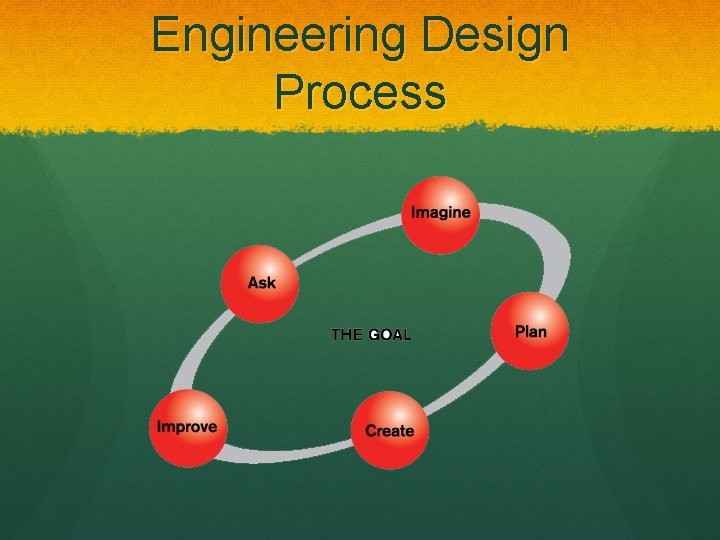 Engineering Design Process

Ask

Imagine

Plan

Create

Improve

THE GOAL